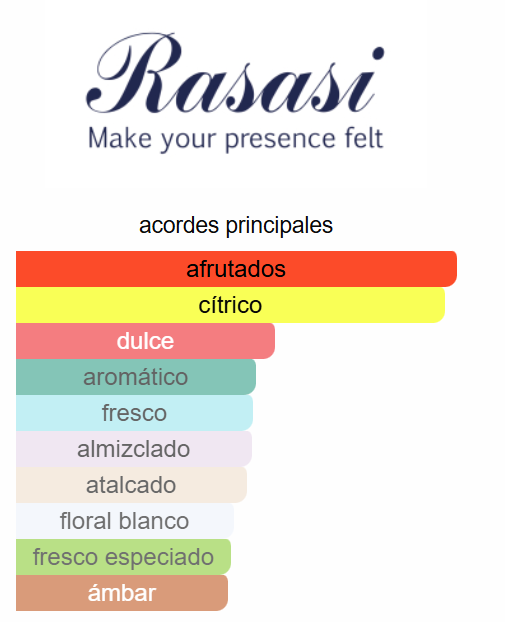 Rasasi
Make your presence felt

acordes principales

afrutados
cítrico
dulce
aromático
fresco
almizclado
atalcado
floral blanco
fresco especiado
ámbar